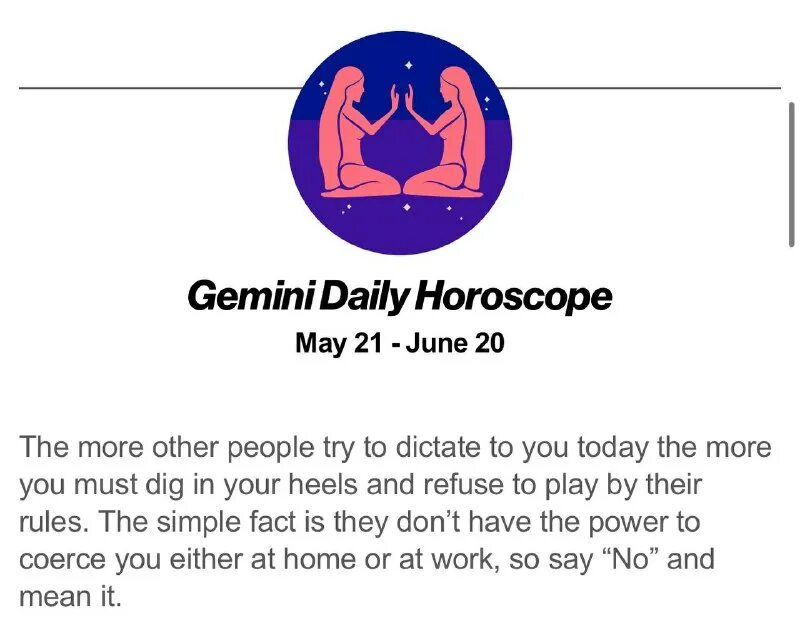 Gemini Daily Horoscope
May 21 - June 20

The more other people try to dictate to you today the more you must dig in your heels and refuse to play by their rules. The simple fact is they don’t have the power to coerce you either at home or at work, so say “No” and mean it.